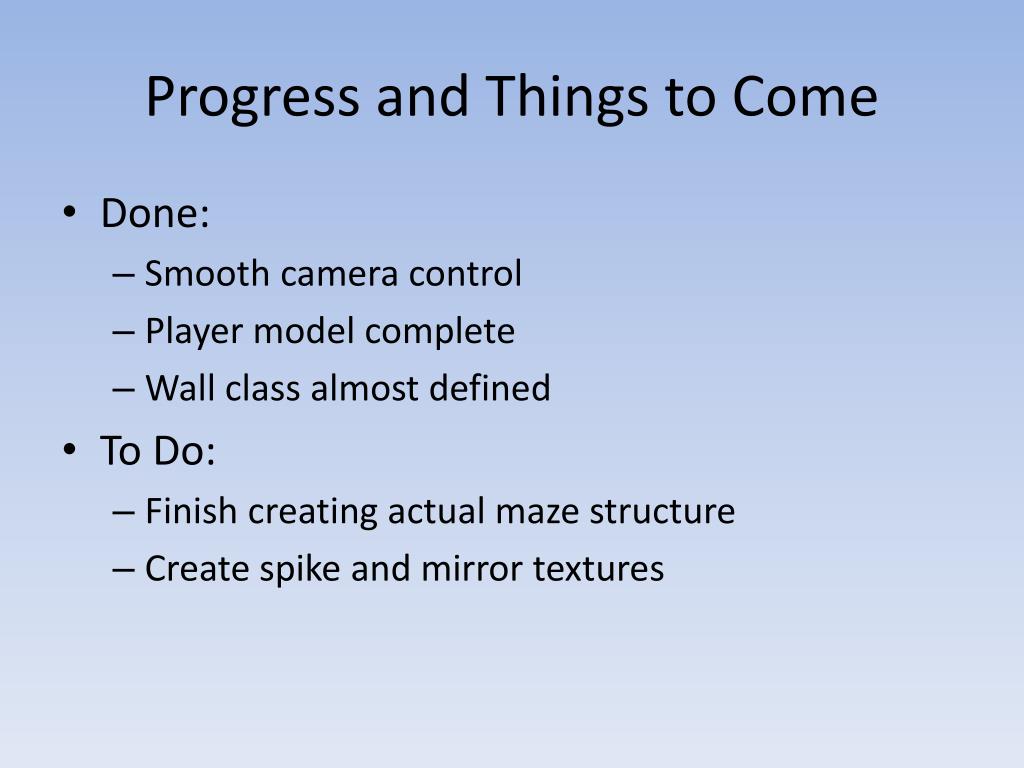 Progress and Things to Come

• Done:
– Smooth camera control
– Player model complete
– Wall class almost defined

• To Do:
– Finish creating actual maze structure
– Create spike and mirror textures